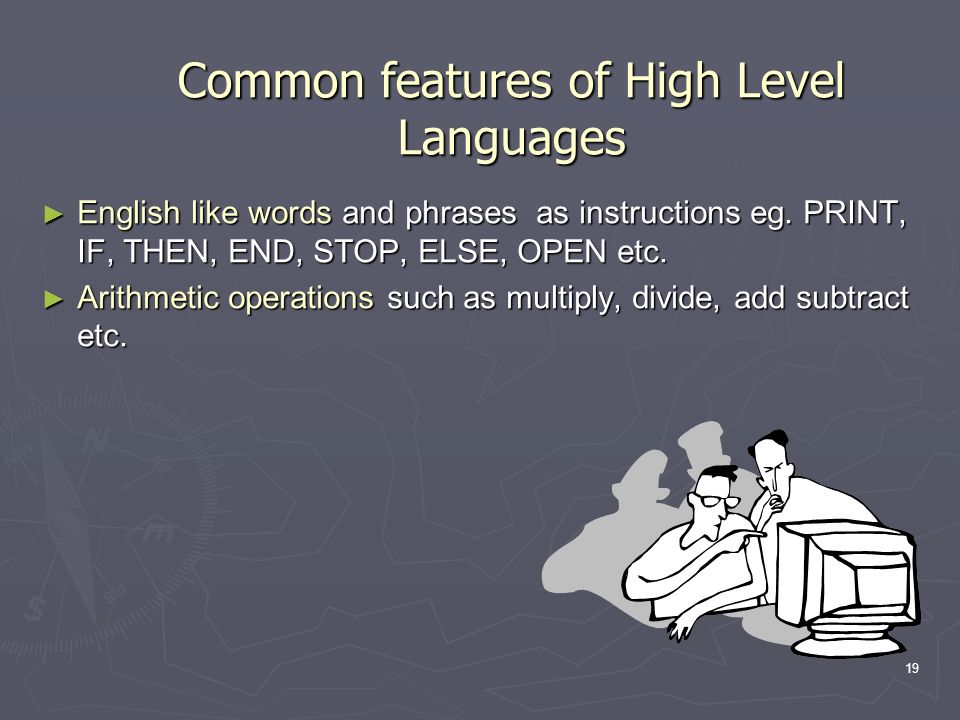 Common features of High Level Languages

► English like words and phrases as instructions eg. PRINT, IF, THEN, END, STOP, ELSE, OPEN etc.

► Arithmetic operations such as multiply, divide, add subtract etc.

19